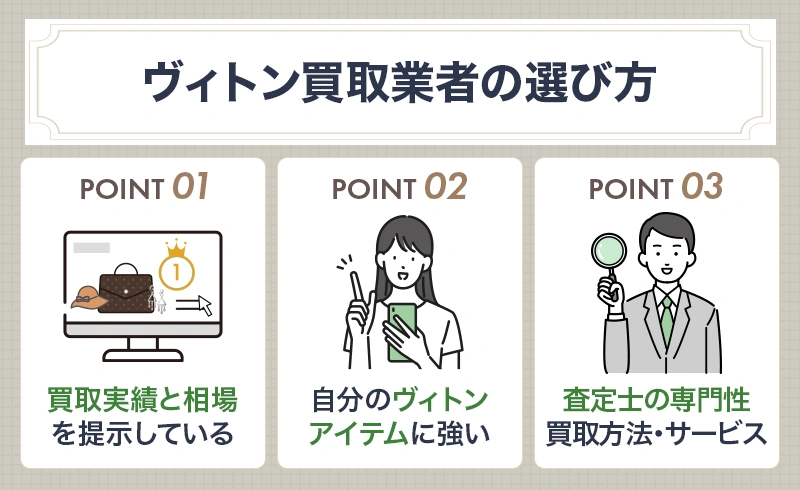 ヴィトン買取業者の選び方

POINT 01

1

買取実績と相場を提示している

POINT 02

自分のヴィトンアイテムに強い

POINT 03

査定士の専門性
買取方法・サービス